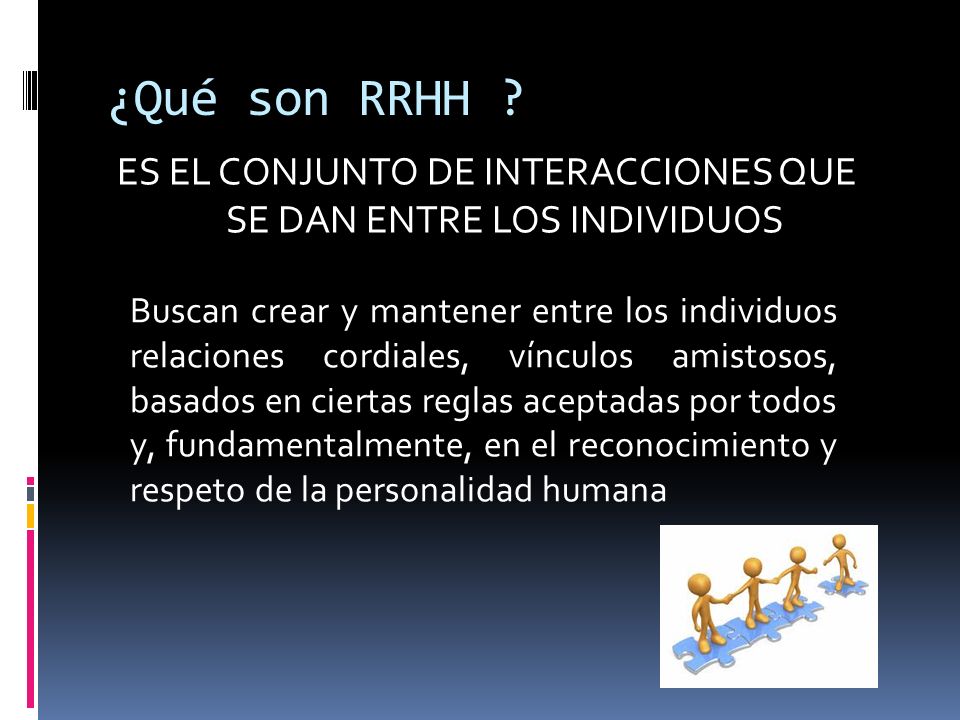 ¿Qué son RRHH ?

ES EL CONJUNTO DE INTERACCIONES QUE SE DAN ENTRE LOS INDIVIDUOS

Buscan crear y mantener entre los individuos relaciones cordiales, vínculos amistosos, basados en ciertas reglas aceptadas por todos y, fundamentalmente, en el reconocimiento y respeto de la personalidad humana